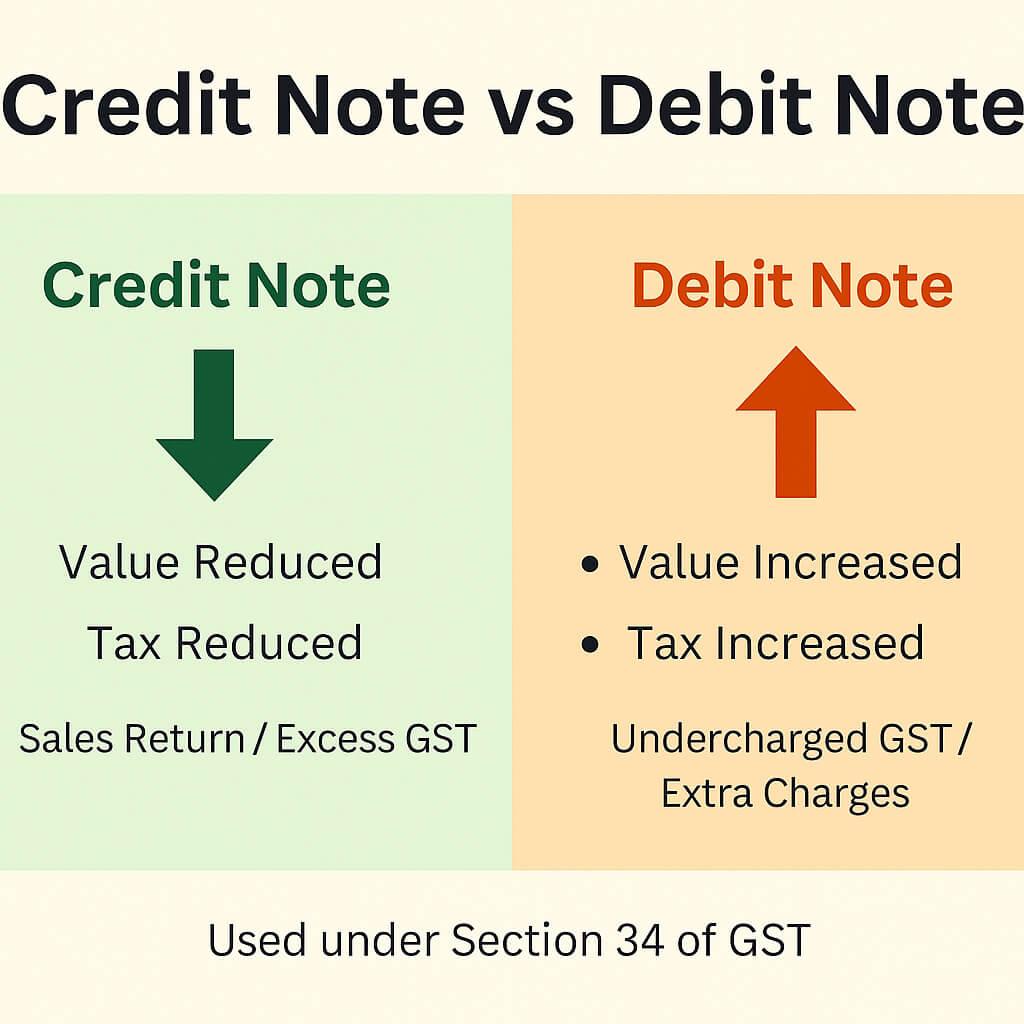 Credit Note vs Debit Note

Credit Note

Value Reduced

Tax Reduced

Sales Return / Excess GST

Debit Note

• Value Increased

• Tax Increased

Undercharged GST / Extra Charges

Used under Section 34 of GST